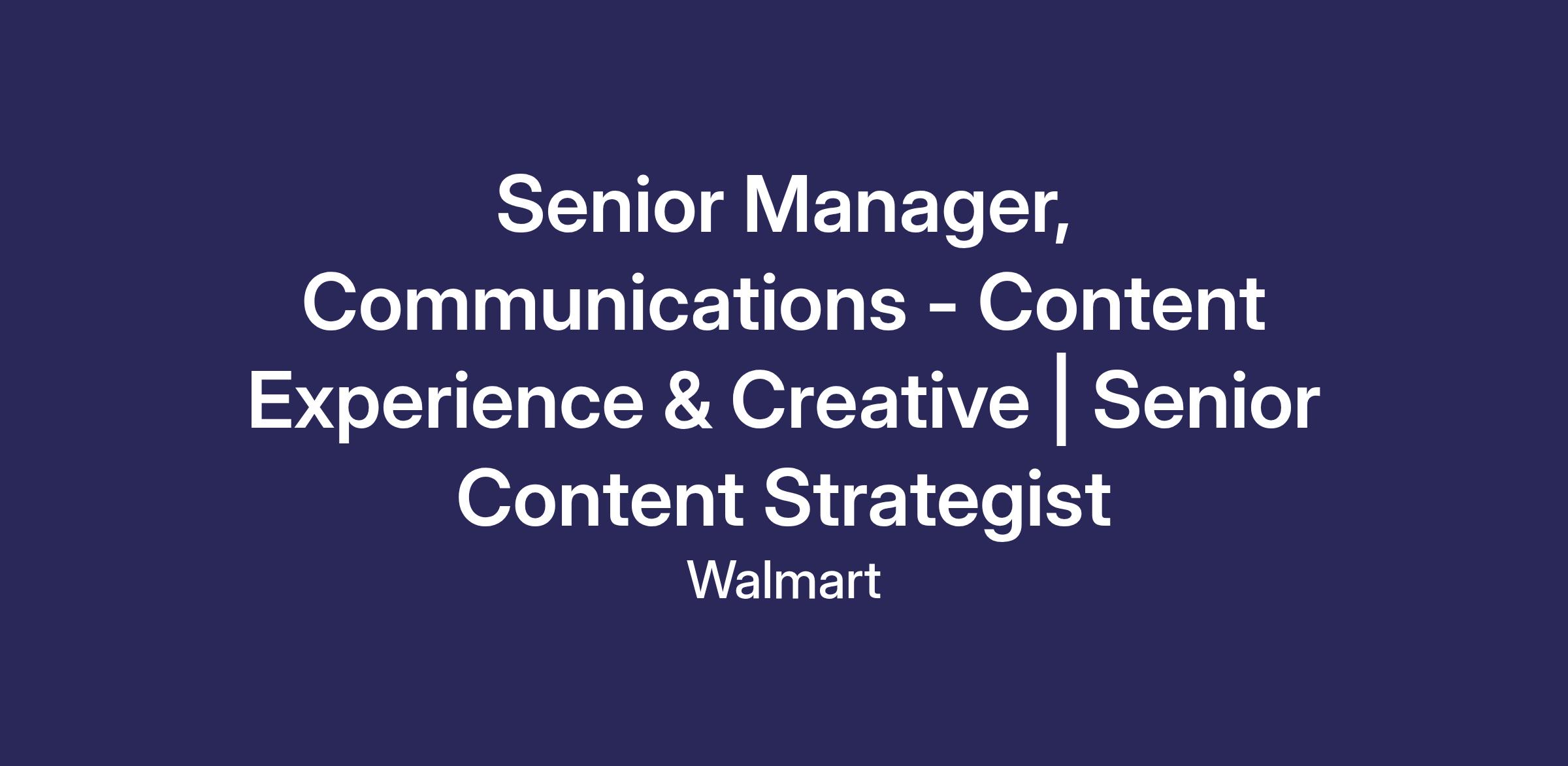 Senior Manager, Communications - Content Experience & Creative | Senior Content Strategist

Walmart